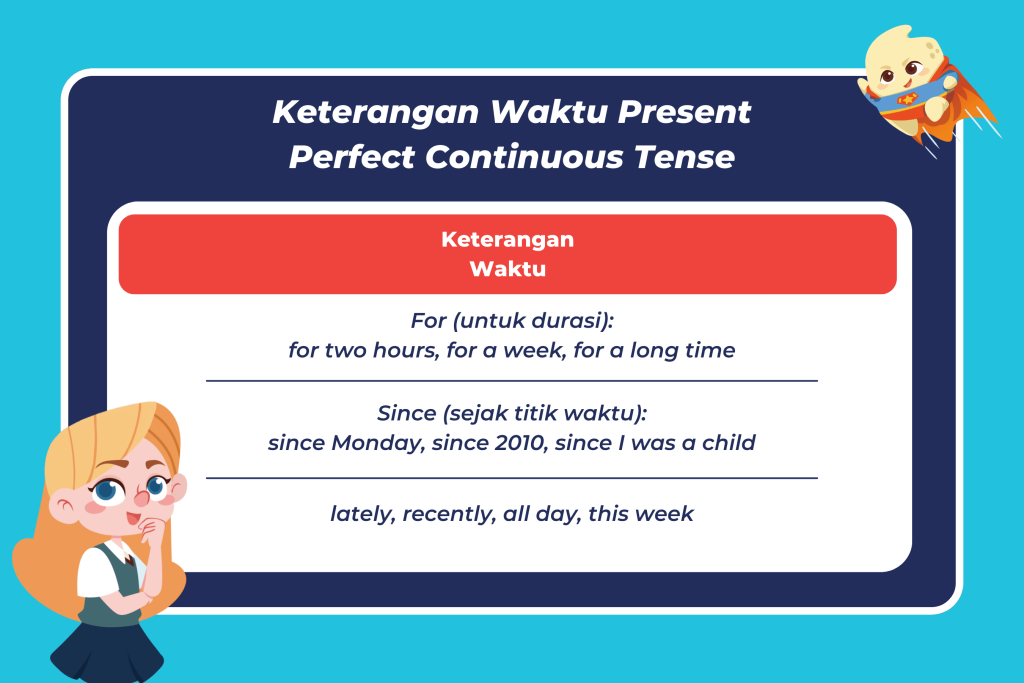 Keterangan Waktu Present Perfect Continuous Tense

Keterangan Waktu

For (untuk durasi):
for two hours, for a week, for a long time

Since (sejak titik waktu):
since Monday, since 2010, since I was a child

lately, recently, all day, this week